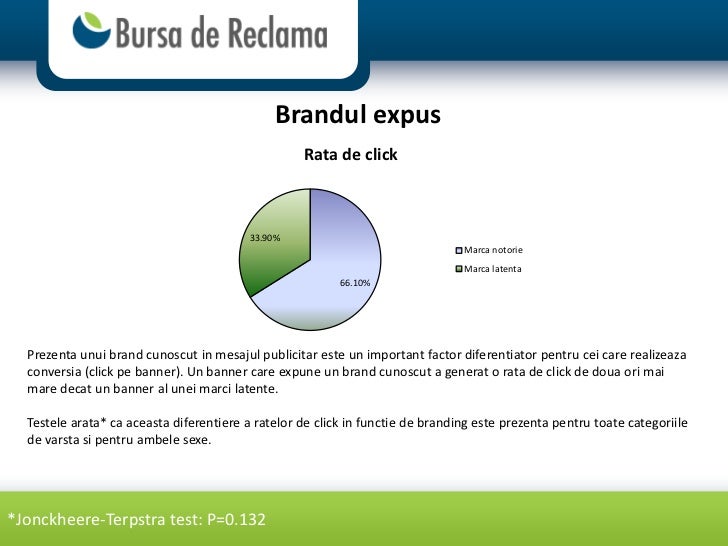 Bursa de Reclama

Brandul expus

Rata de click

33.90%

66.10%

Marca notorie

Marca latenta

Prezenta unui brand cunoscut in mesajul publicitar este un important factor diferentiator pentru cei care realizeaza conversia (click pe banner). Un banner care expune un brand cunoscut a generat o rata de click de doua ori mai mare decat un banner al unei marci latente.

Testele arata* ca aceasta diferentiere a ratelor de click in functie de branding este prezenta pentru toate categoriile de varsta si pentru ambele sexe.

*Jonckheere-Terpstra test: P=0.132